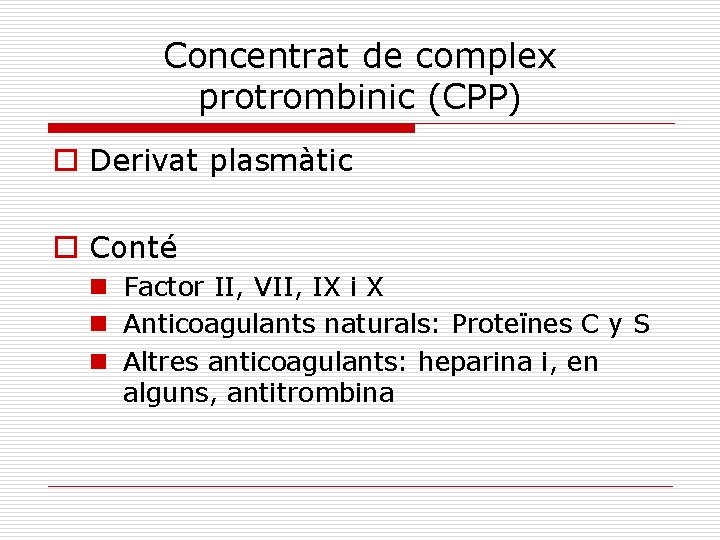 Concentrat de complex protrombinic (CPP)

Derivat plasmàtic

Conté

Factor II, VII, IX i X

Anticoagulants naturals: Proteïnes C y S

Altres anticoagulants: heparina i, en alguns, antitrombina